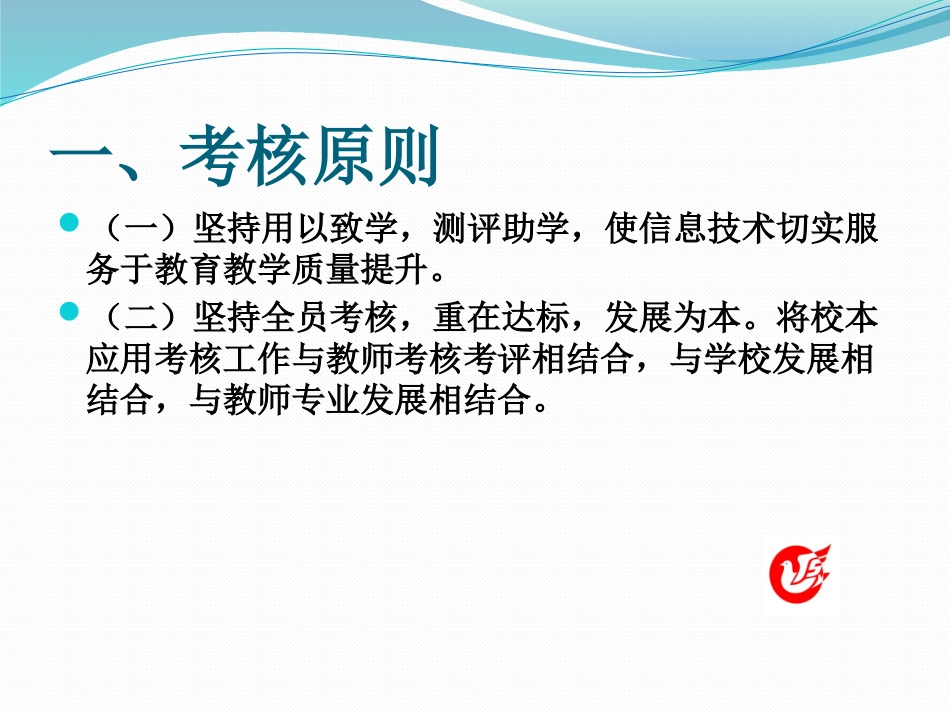 一、考核原则

（一）坚持用以致学，测评助学，使信息技术切实服务于教育教学质量提升。

（二）坚持全员考核，重在达标，发展为本。将校本应用考核工作与教师考核考评相结合，与学校发展相结合，与教师专业发展相结合。